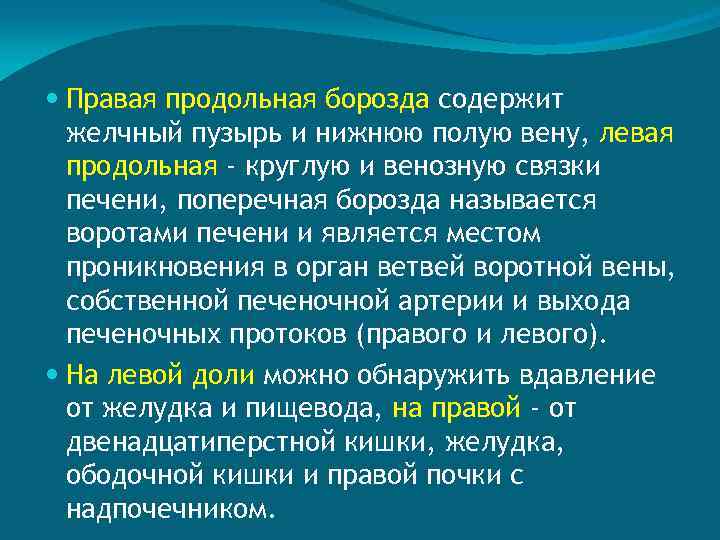 Правая продольная борозда содержит желчный пузырь и нижнюю полую вену, левая продольная - круглую и венозную связки печени, поперечная борозда называется воротами печени и является местом проникновения в орган ветвей воротной вены, собственной печеночной артерии и выхода печеночных протоков (правого и левого).

На левой доли можно обнаружить вдавление от желудка и пищевода, на правой - от двенадцатиперстной кишки, желудка, ободочной кишки и правой почки с надпочечником.